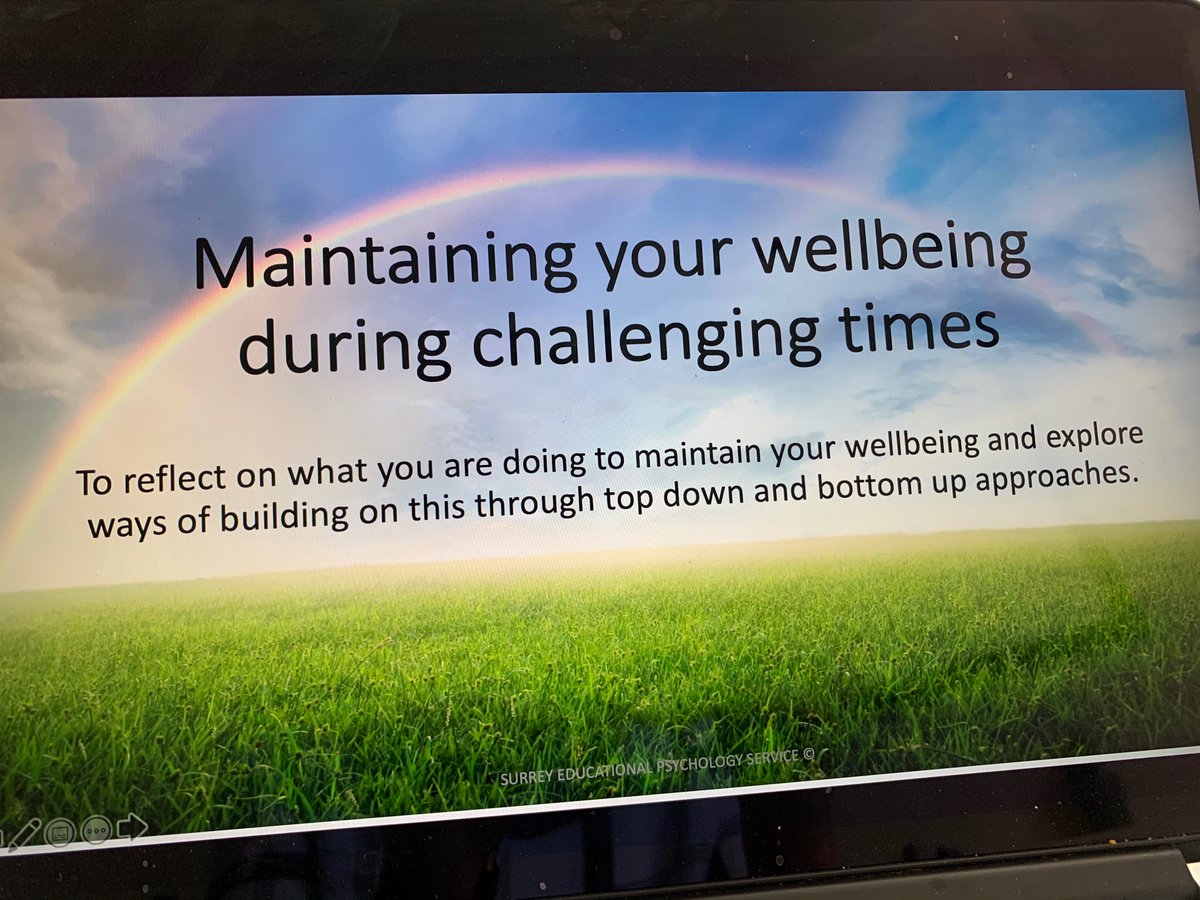 Maintaining your wellbeing during challenging times

To reflect on what you are doing to maintain your wellbeing and explore ways of building on this through top down and bottom up approaches.

SURREY EDUCATIONAL PSYCHOLOGY SERVICE ©